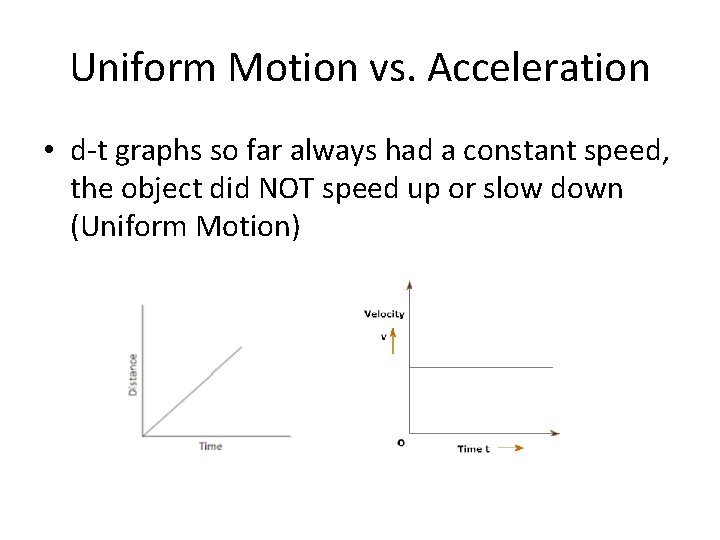 Uniform Motion vs. Acceleration

• d-t graphs so far always had a constant speed, the object did NOT speed up or slow down (Uniform Motion)

Distance

Time

Velocity

v

o

Time t